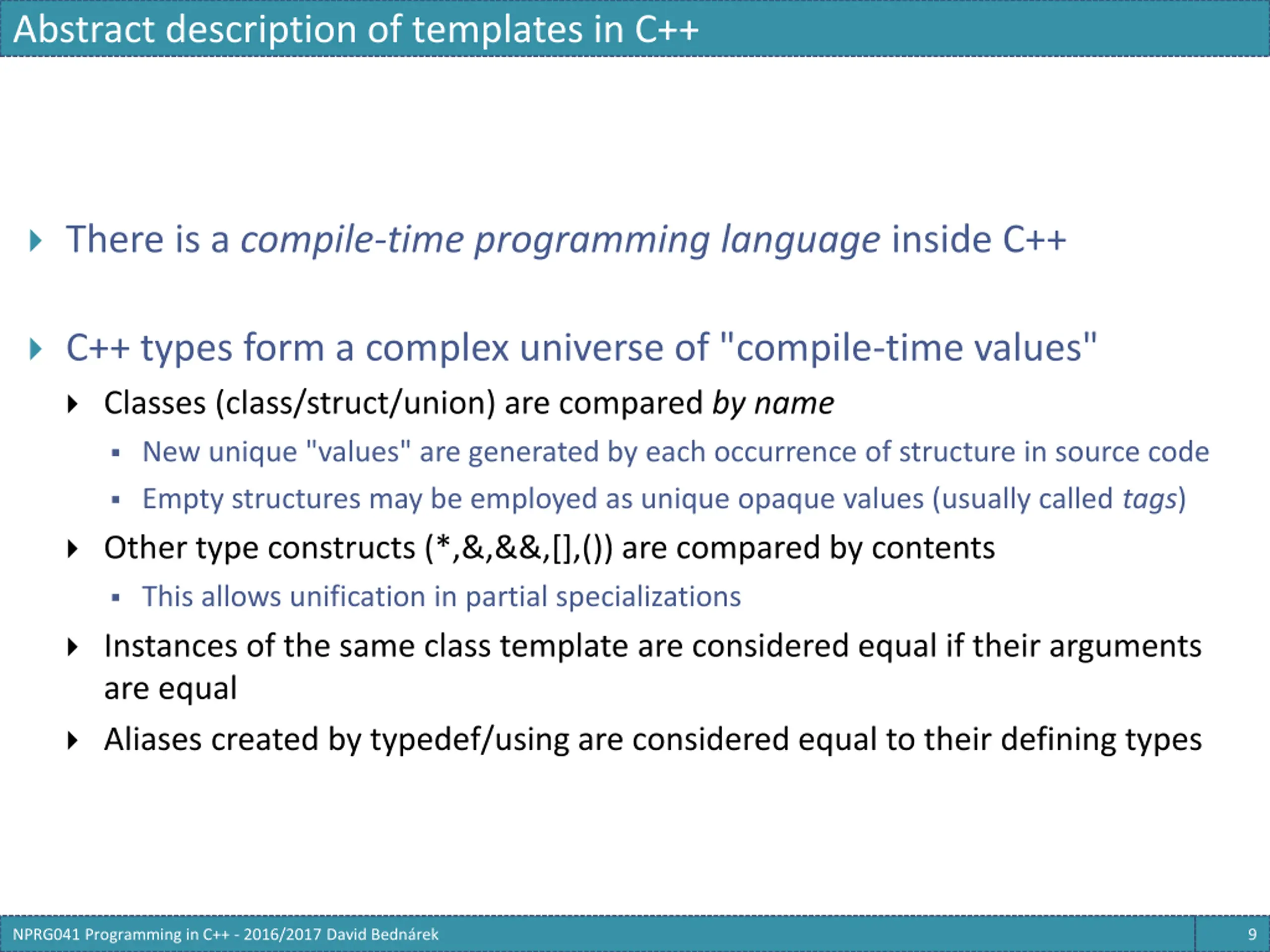 Abstract description of templates in C++

There is a compile-time programming language inside C++

C++ types form a complex universe of "compile-time values"

Classes (class/struct/union) are compared by name

New unique "values" are generated by each occurrence of structure in source code

Empty structures may be employed as unique opaque values (usually called tags)

Other type constructs (*,&,&&,[],()) are compared by contents

This allows unification in partial specializations

Instances of the same class template are considered equal if their arguments are equal

Aliases created by typedef/using are considered equal to their defining types

NPRG041 Programming in C++ - 2016/2017 David Bednárek

9